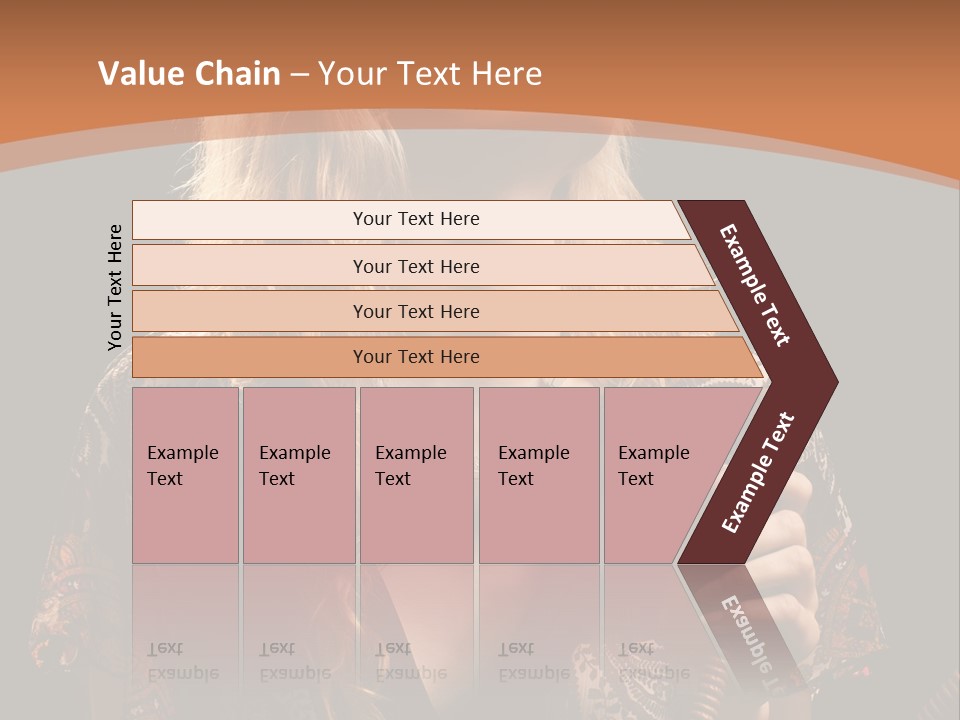 Value Chain – Your Text Here

Your Text Here

Your Text Here

Your Text Here

Your Text Here

Your Text Here

Example Text

Example Text

Example Text

Example Text

Example Text

Example Text

Example Text